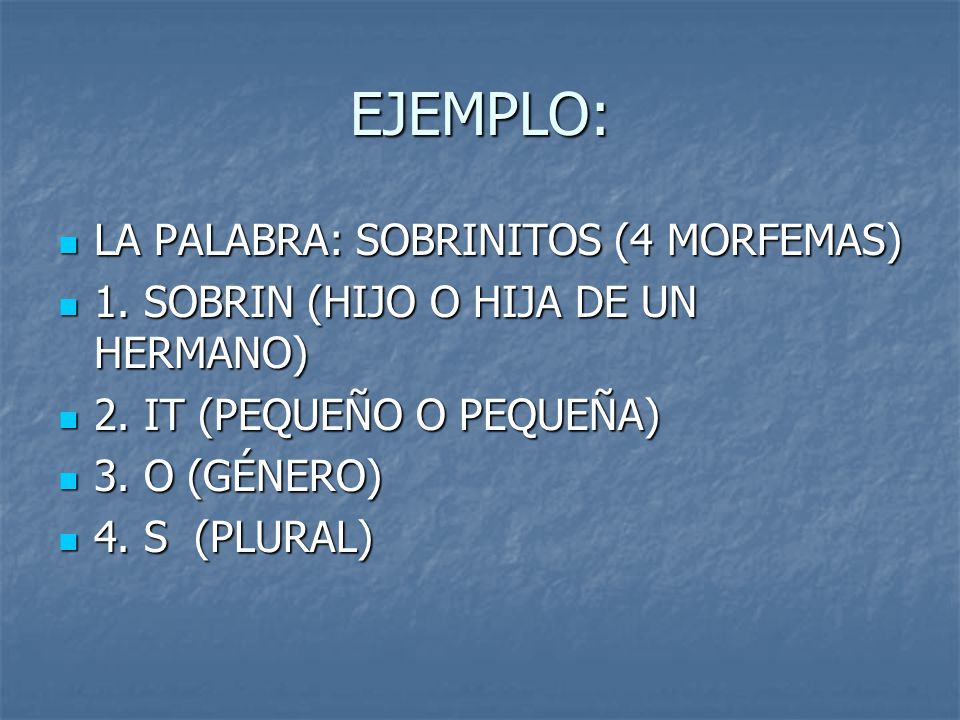 EJEMPLO:

- LA PALABRA: SOBRINITOS (4 MORFEMAS)
- 1. SOBRIN (HIJO O HIJA DE UN HERMANO)
- 2. IT (PEQUEÑO O PEQUEÑA)
- 3. O (GÉNERO)
- 4. S (PLURAL)